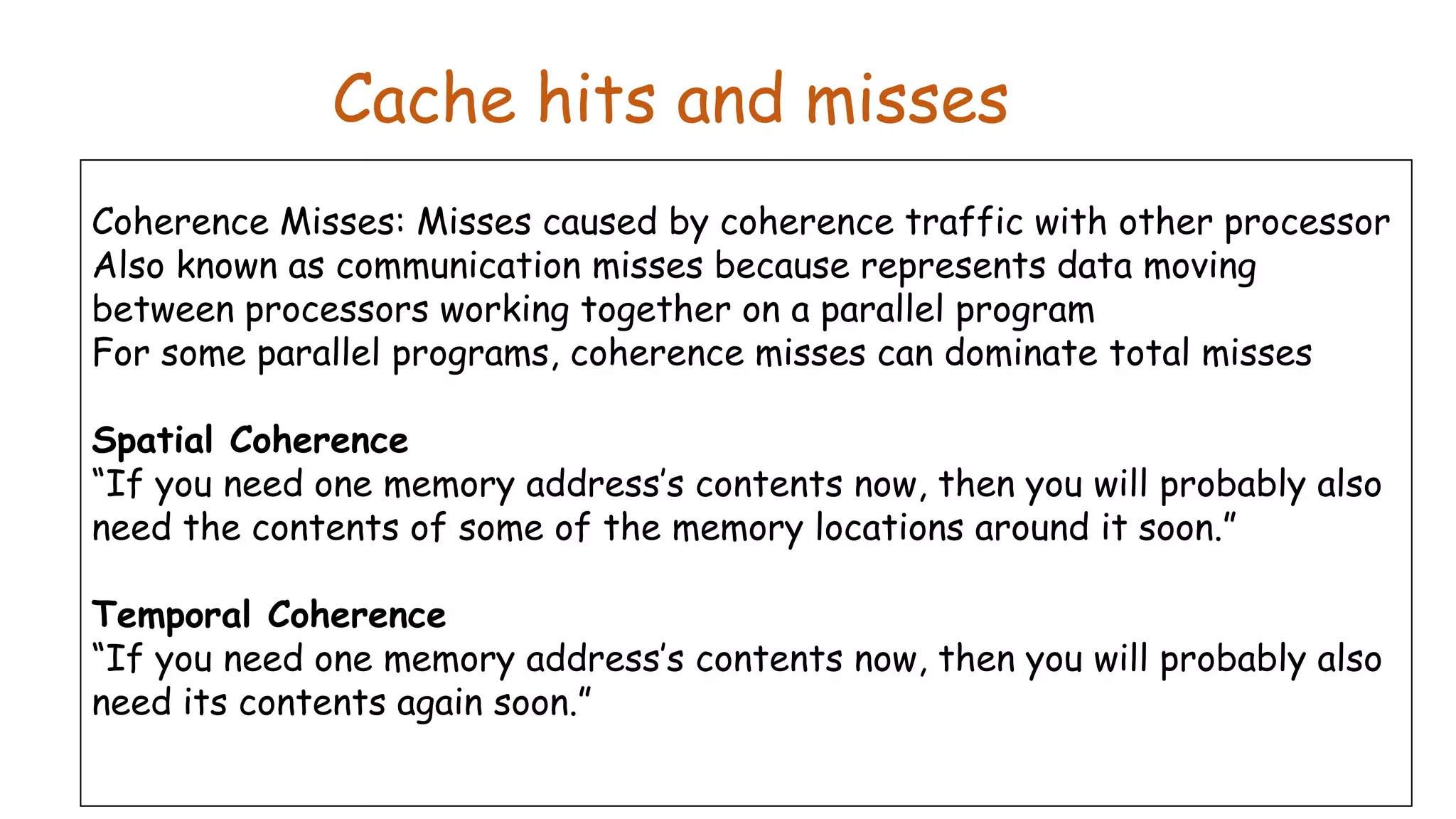 Cache hits and misses

Coherence Misses: Misses caused by coherence traffic with other processor
Also known as communication misses because represents data moving between processors working together on a parallel program
For some parallel programs, coherence misses can dominate total misses

Spatial Coherence
“If you need one memory address’s contents now, then you will probably also need the contents of some of the memory locations around it soon.”

Temporal Coherence
“If you need one memory address’s contents now, then you will probably also need its contents again soon.”